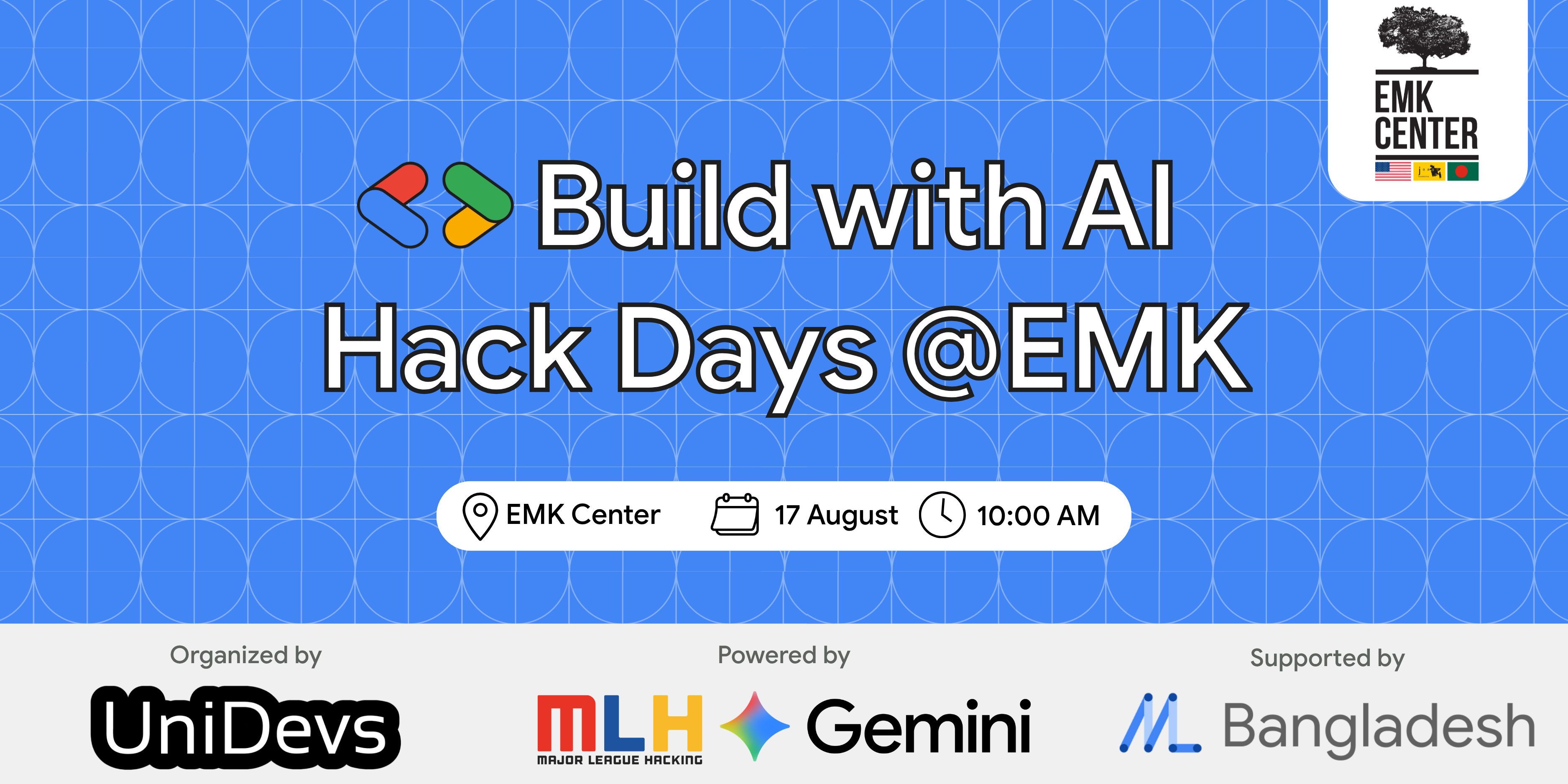 EMK CENTER

Build with AI
Hack Days @EMK

EMK Center 17 August 10:00 AM

Organized by
UniDevs

Powered by
MLH
MAJOR LEAGUE HACKING
Gemini

Supported by
ML Bangladesh